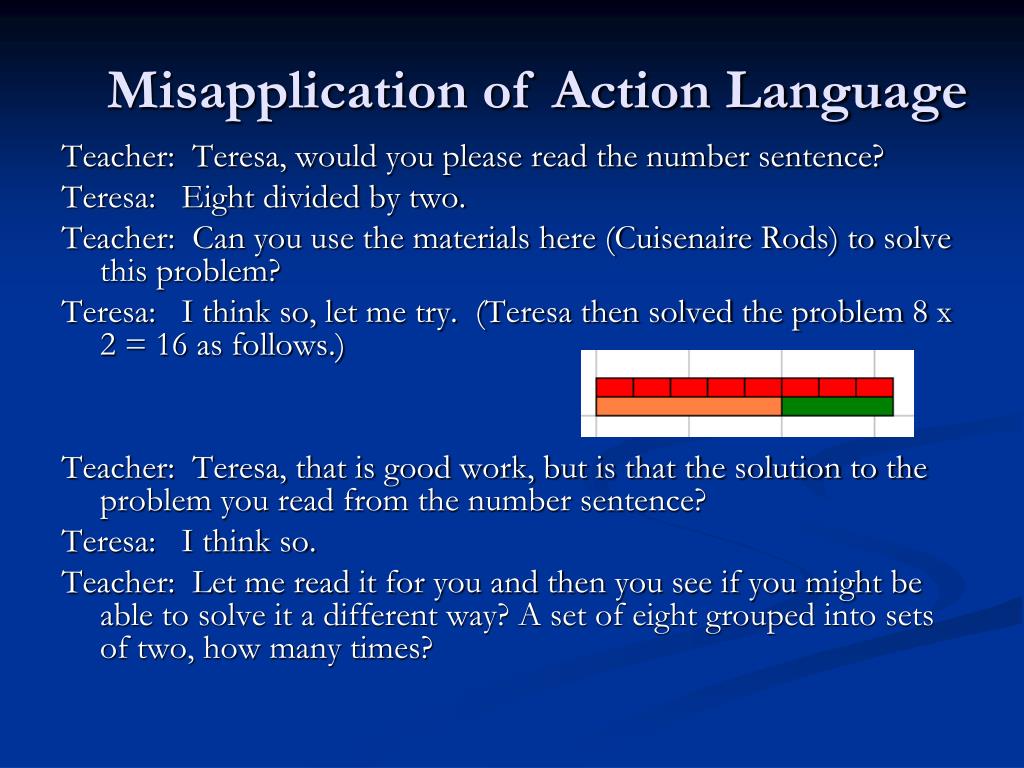 Misapplication of Action Language

Teacher: Teresa, would you please read the number sentence?

Teresa: Eight divided by two.

Teacher: Can you use the materials here (Cuisenaire Rods) to solve this problem?

Teresa: I think so, let me try. (Teresa then solved the problem 8 x 2 = 16 as follows.)

Teacher: Teresa, that is good work, but is that the solution to the problem you read from the number sentence?

Teresa: I think so.

Teacher: Let me read it for you and then you see if you might be able to solve it a different way? A set of eight grouped into sets of two, how many times?